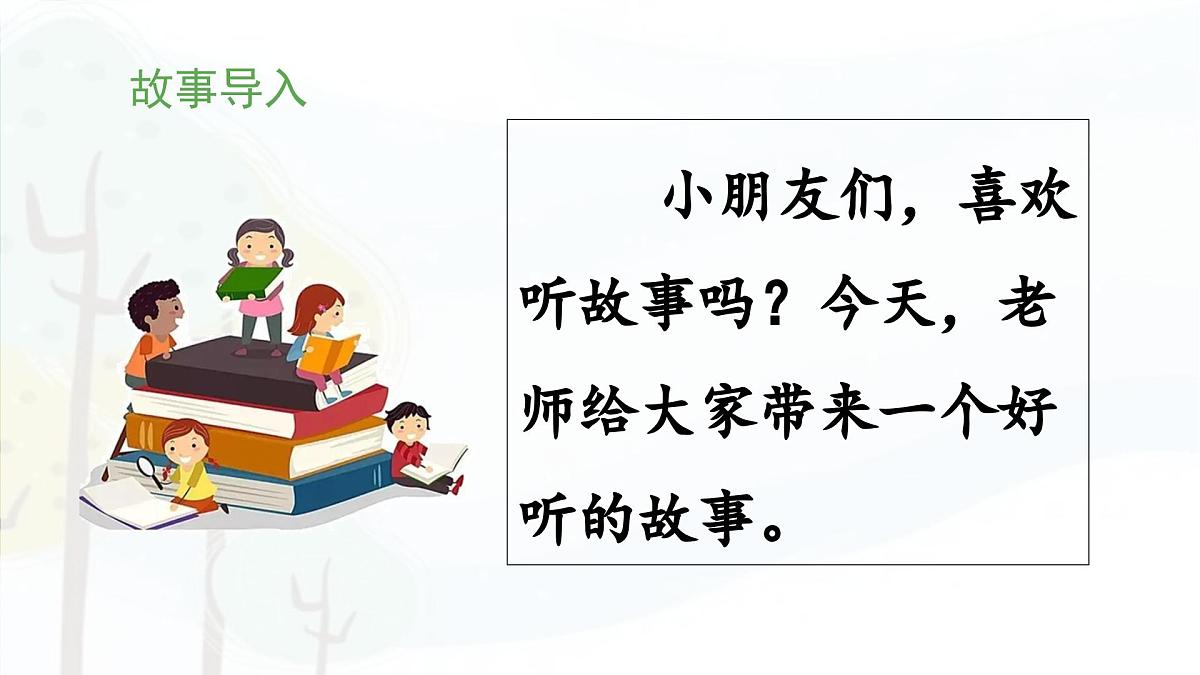 故事导入

小朋友们，喜欢听故事吗？今天，老师给大家带来一个好听的故事。